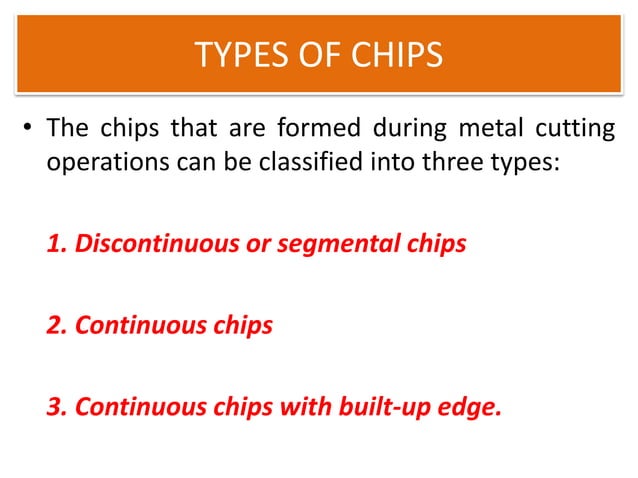 TYPES OF CHIPS

• The chips that are formed during metal cutting operations can be classified into three types:

1. Discontinuous or segmental chips

2. Continuous chips

3. Continuous chips with built-up edge.